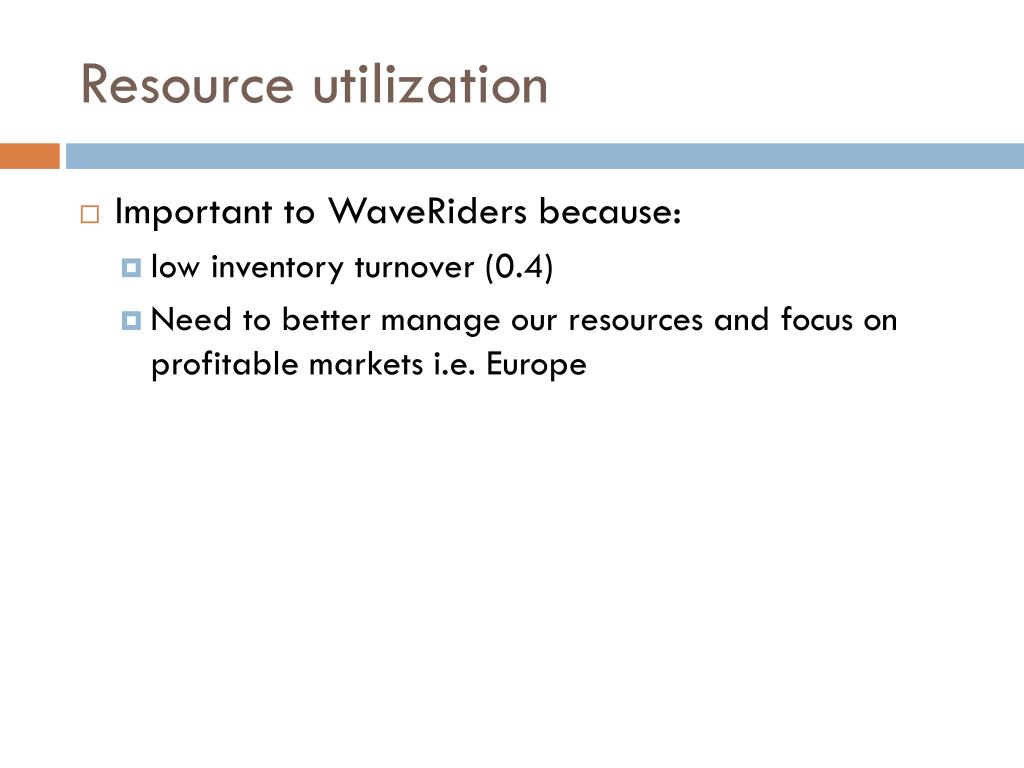 Resource utilization

Important to WaveRiders because:

low inventory turnover (0.4)

Need to better manage our resources and focus on profitable markets i.e. Europe